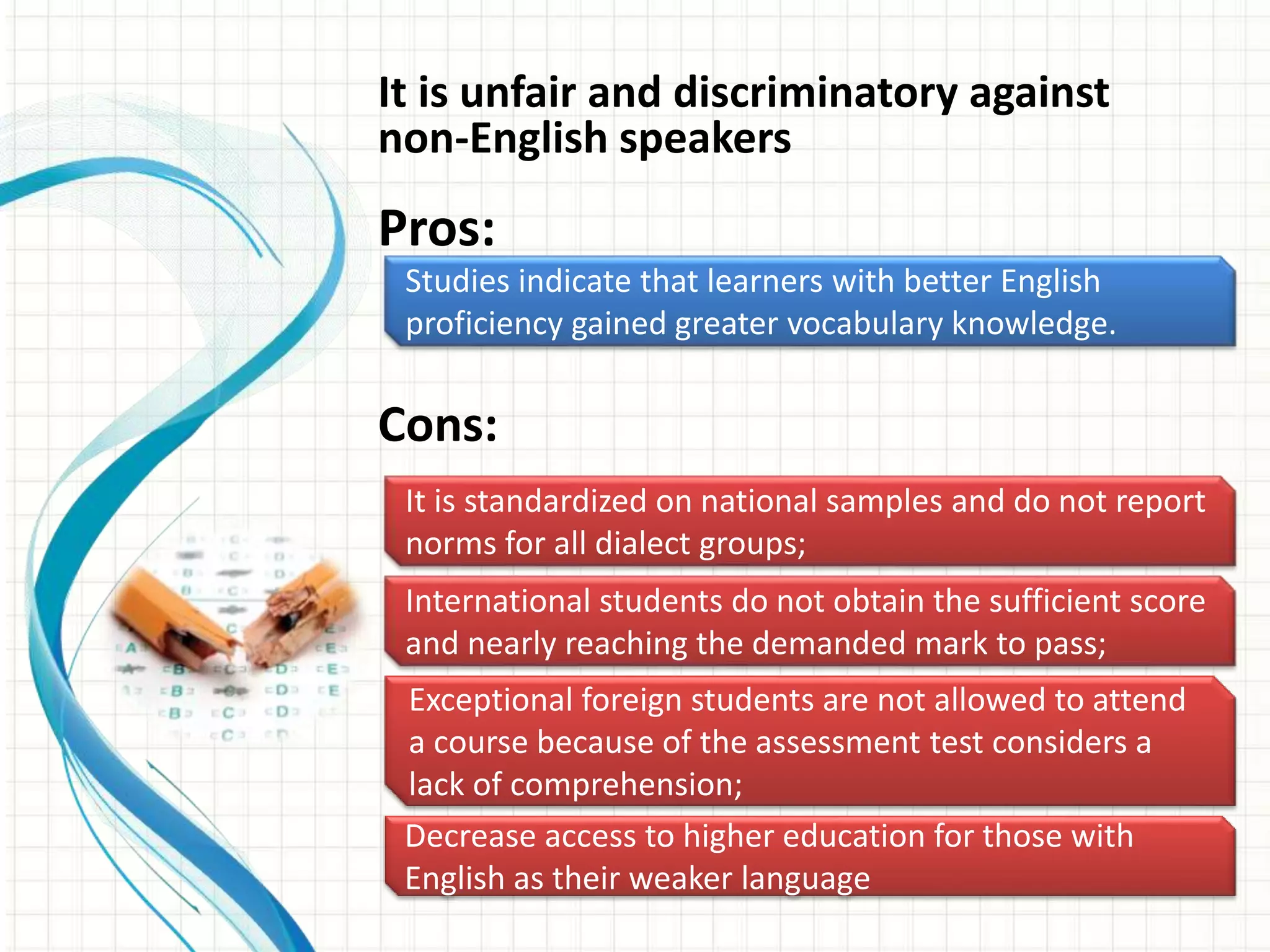 It is unfair and discriminatory against non-English speakers

Pros:

Studies indicate that learners with better English proficiency gained greater vocabulary knowledge.

Cons:

It is standardized on national samples and do not report norms for all dialect groups;

International students do not obtain the sufficient score and nearly reaching the demanded mark to pass;

Exceptional foreign students are not allowed to attend a course because of the assessment test considers a lack of comprehension;

Decrease access to higher education for those with English as their weaker language